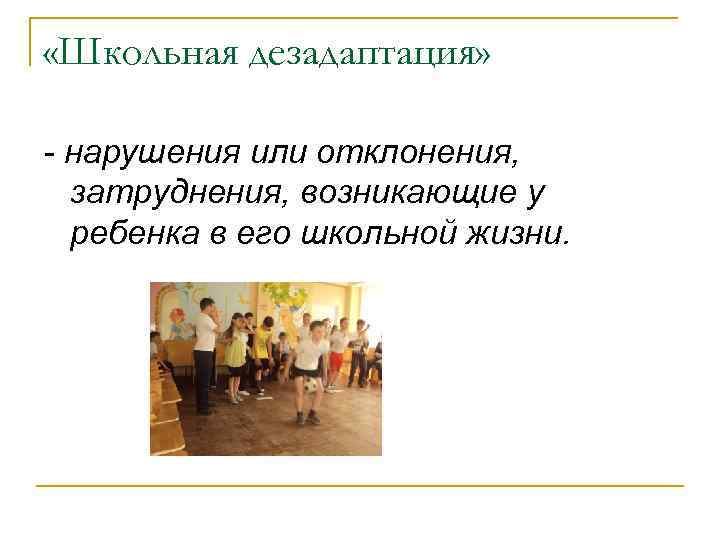 «Школьная дезадаптация»

- нарушения или отклонения, затруднения, возникающие у ребенка в его школьной жизни.